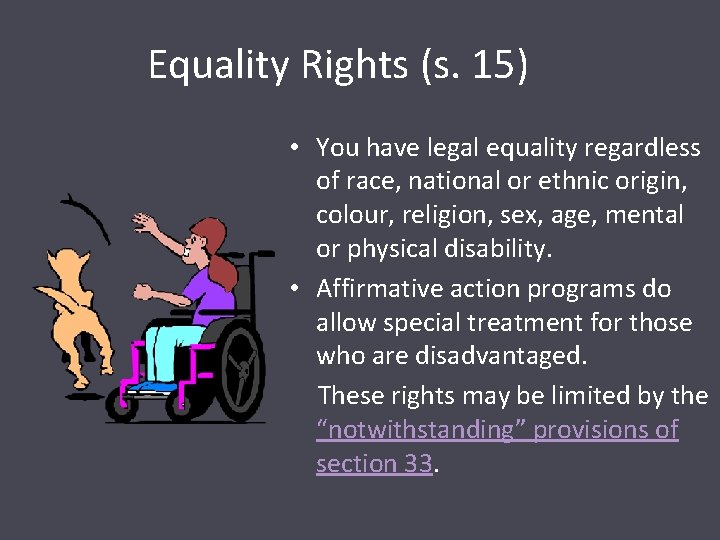 Equality Rights (s. 15)

• You have legal equality regardless of race, national or ethnic origin, colour, religion, sex, age, mental or physical disability.
• Affirmative action programs do allow special treatment for those who are disadvantaged.

These rights may be limited by the "notwithstanding" provisions of section 33.